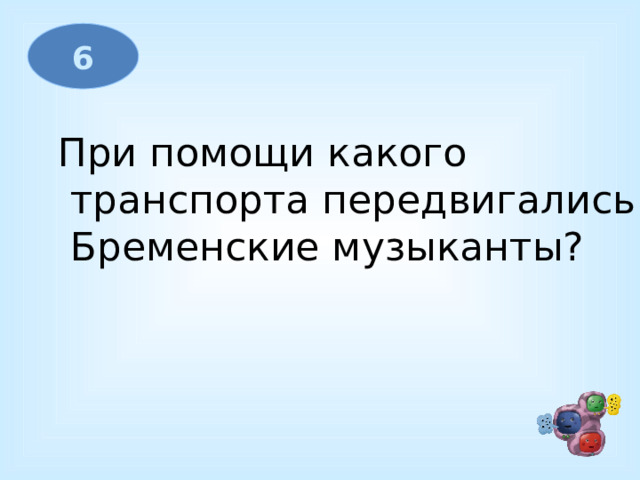 6

При помощи какого транспорта передвигались Бременские музыканты?